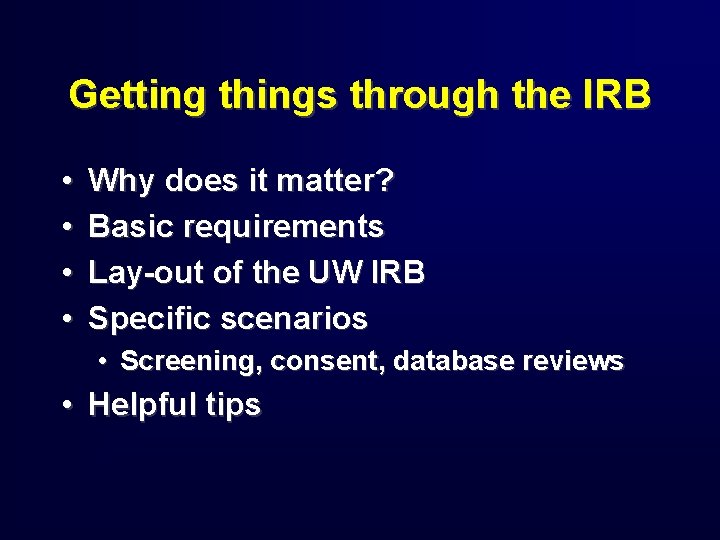 Getting things through the IRB

• Why does it matter?
• Basic requirements
• Lay-out of the UW IRB
• Specific scenarios
  • Screening, consent, database reviews
• Helpful tips